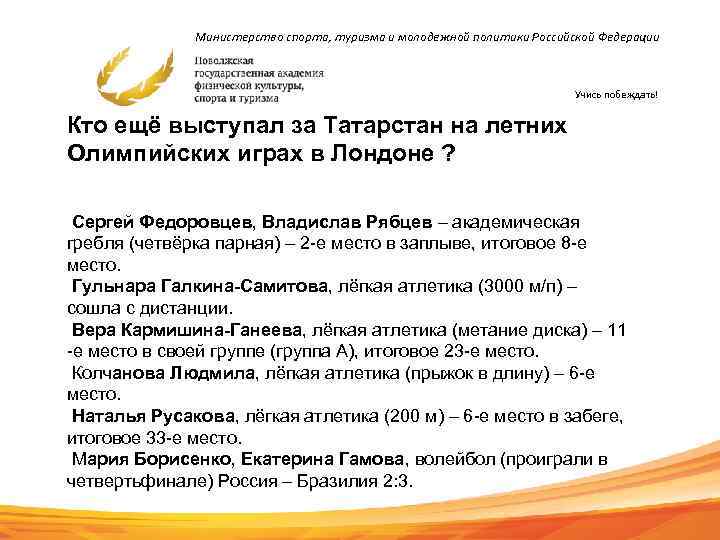 Министерство спорта, туризма и молодежной политики Российской Федерации

Поволжская государственная академия физической культуры, спорта и туризма

Учись побеждать!

Кто ещё выступал за Татарстан на летних Олимпийских играх в Лондоне ?

Сергей Федоровцев, Владислав Рябцев – академическая гребля (четвёрка парная) – 2-е место в заплыве, итоговое 8-е место.

Гульнара Галкина-Самитова, лёгкая атлетика (3000 м/п) – сошла с дистанции.

Вера Кармишина-Ганеева, лёгкая атлетика (метание диска) – 11 -е место в своей группе (группа А), итоговое 23-е место.

Колчанова Людмила, лёгкая атлетика (прыжок в длину) – 6-е место.

Наталья Русакова, лёгкая атлетика (200 м) – 6-е место в забеге, итоговое 33-е место.

Мария Борисенко, Екатерина Гамова, волейбол (проиграли в четвертьфинале) Россия – Бразилия 2:3.